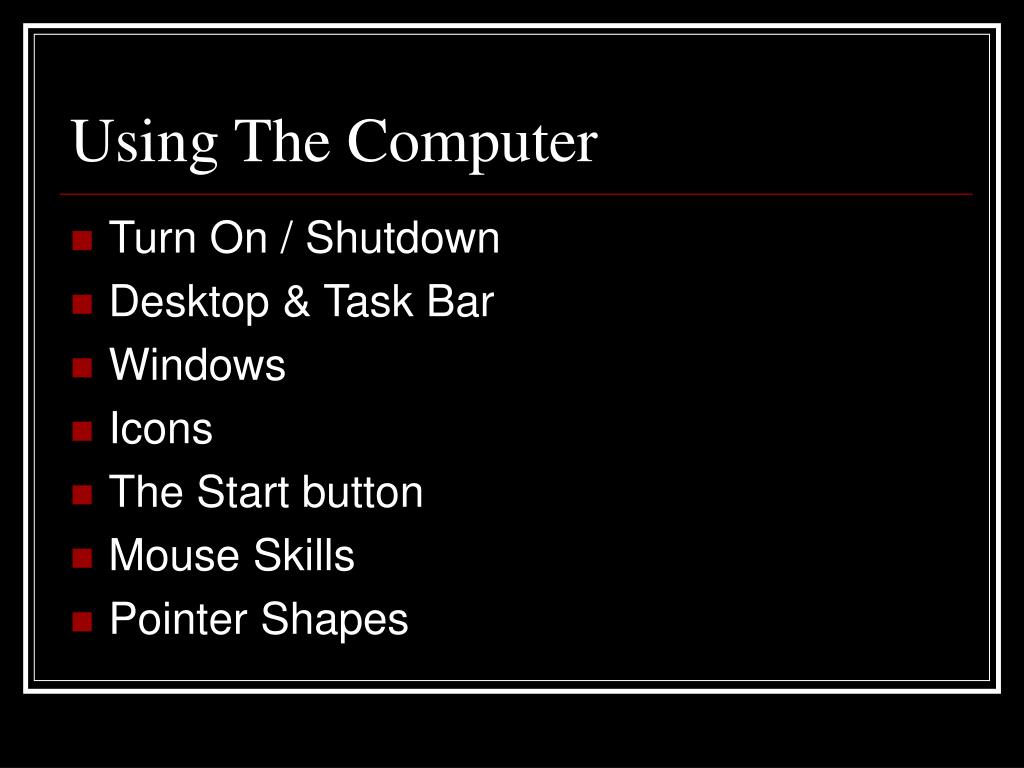 Using The Computer

- Turn On / Shutdown
- Desktop & Task Bar
- Windows
- Icons
- The Start button
- Mouse Skills
- Pointer Shapes